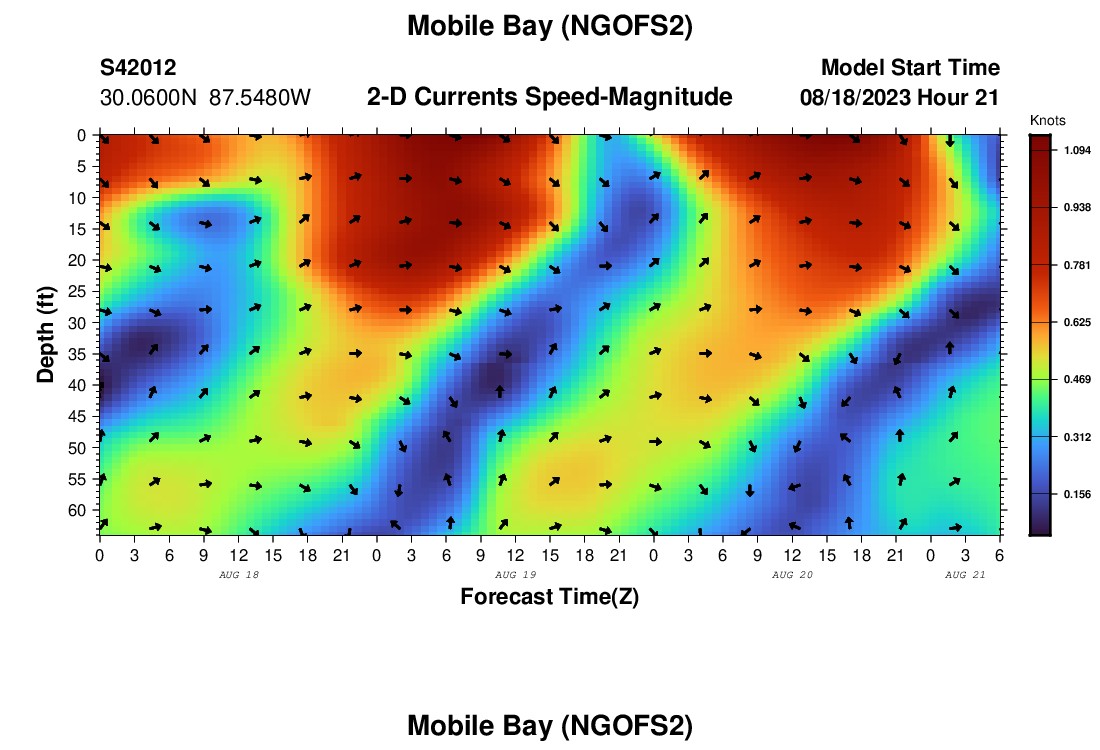 Mobile Bay (NGOFS2)

S42012
30.0600N 87.5480W

2-D Currents Speed-Magnitude

Model Start Time
08/18/2023 Hour 21

Knots
1.094
0.938
0.781
0.625
0.469
0.312
0.156

Depth (ft)
0
5
10
15
20
25
30
35
40
45
50
55
60

0 3 6 9 12 15 18 21 0 3 6 9 12 15 18 21 0 3 6 9 12 15 18 21 0 3 6
AUG 18
AUG 19
AUG 20
AUG 21
Forecast Time(Z)

Mobile Bay (NGOFS2)